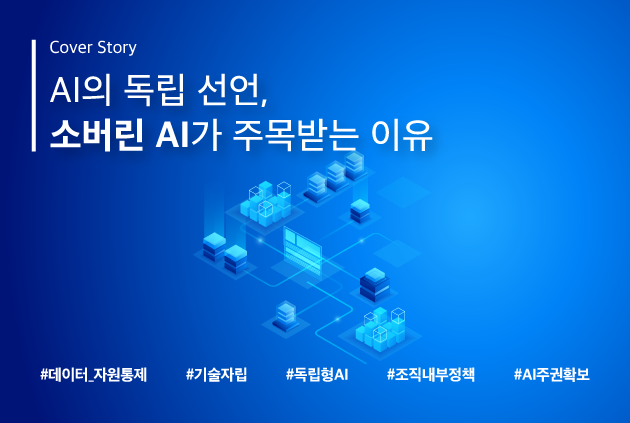 Cover Story

AI의 독립 선언,
소버린 AI가 주목받는 이유

#데이터_자원통제 #기술자립 #독립형AI #조직내부정책 #AI주권확보